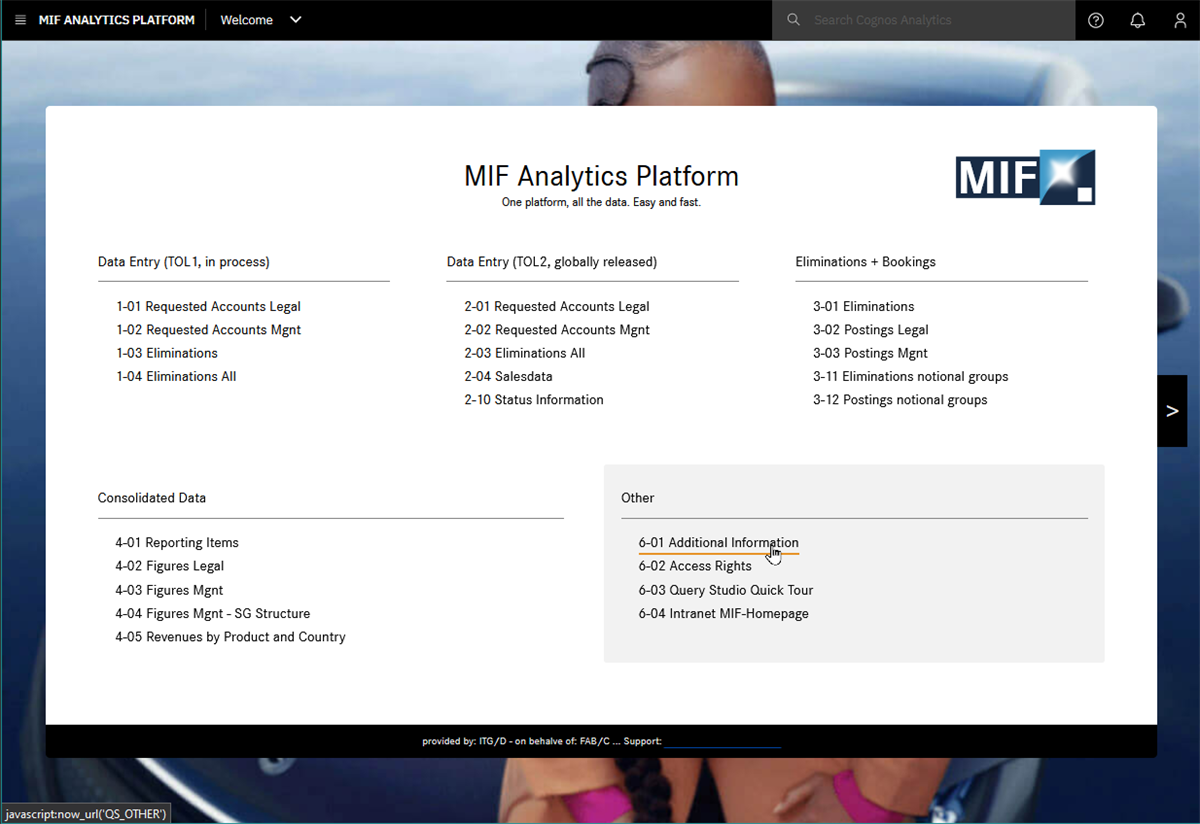 MIF ANALYTICS PLATFORM
Welcome
Search Cognos Analytics

MIF Analytics Platform
One platform, all the data. Easy and fast.

MIF

Data Entry (TOL1, in process)

1-01 Requested Accounts Legal
1-02 Requested Accounts Mgnt
1-03 Eliminations
1-04 Eliminations All

Data Entry (TOL2, globally released)

2-01 Requested Accounts Legal
2-02 Requested Accounts Mgnt
2-03 Eliminations All
2-04 Salesdata
2-10 Status Information

Eliminations + Bookings

3-01 Eliminations
3-02 Postings Legal
3-03 Postings Mgnt
3-11 Eliminations notional groups
3-12 Postings notional groups

>

Consolidated Data

4-01 Reporting Items
4-02 Figures Legal
4-03 Figures Mgnt
4-04 Figures Mgnt - SG Structure
4-05 Revenues by Product and Country

Other

6-01 Additional Information
6-02 Access Rights
6-03 Query Studio Quick Tour
6-04 Intranet MIF-Homepage

provided by: ITG/D - on behalve of: FAB/C ... Support:

javascript:now_url('QS_OTHER')